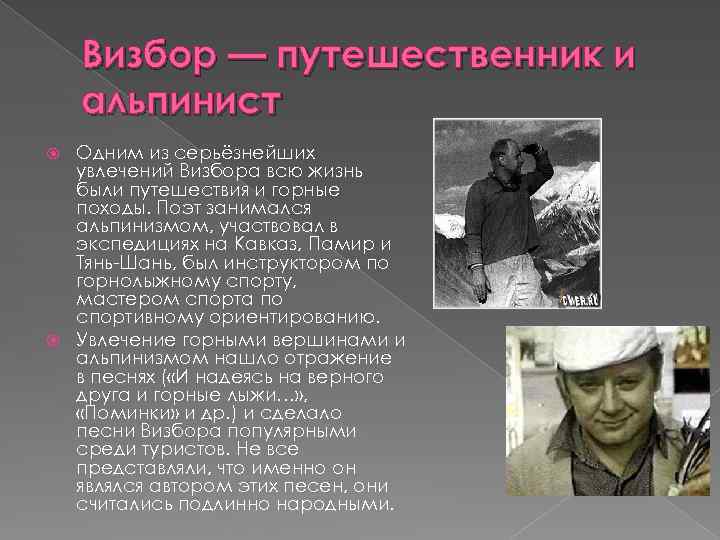 Визбор — путешественник и альпинист

Одним из серьёзнейших увлечений Визбора всю жизнь были путешествия и горные походы. Поэт занимался альпинизмом, участвовал в экспедициях на Кавказ, Памир и Тянь-Шань, был инструктором по горнолыжному спорту, мастером спорта по спортивному ориентированию.

Увлечение горными вершинами и альпинизмом нашло отражение в песнях («И надеясь на верного друга и горные лыжи…», «Поминки» и др.) и сделало песни Визбора популярными среди туристов. Не все представляли, что именно он являлся автором этих песен, они считались подлинно народными.

CHER.RU